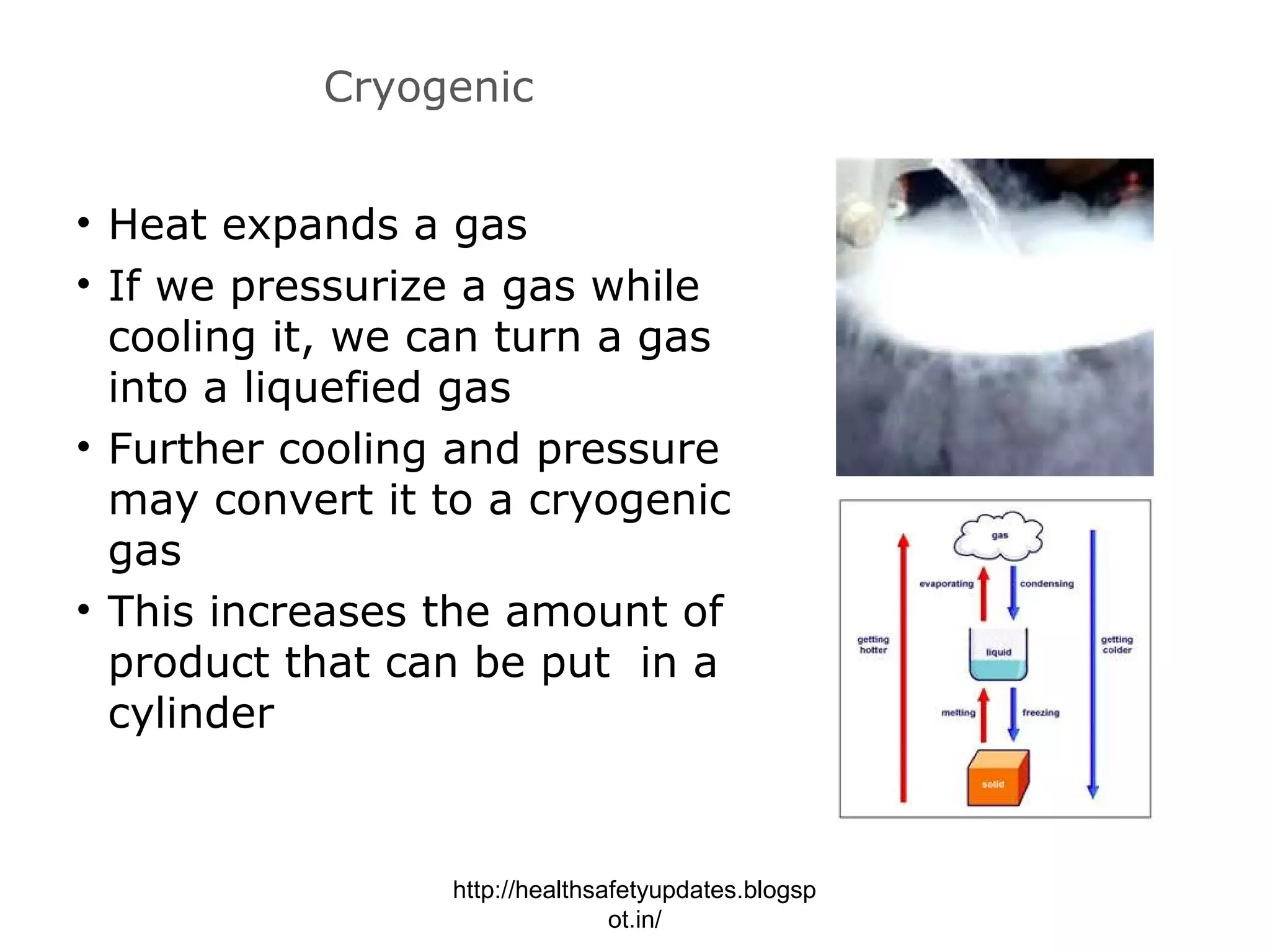 Cryogenic

• Heat expands a gas
• If we pressurize a gas while cooling it, we can turn a gas into a liquefied gas
• Further cooling and pressure may convert it to a cryogenic gas
• This increases the amount of product that can be put  in a cylinder

gas
evaporating
condensing
getting hotter
liquid
getting colder
melting
freezing
solid

http://healthsafetyupdates.blogspot.in/